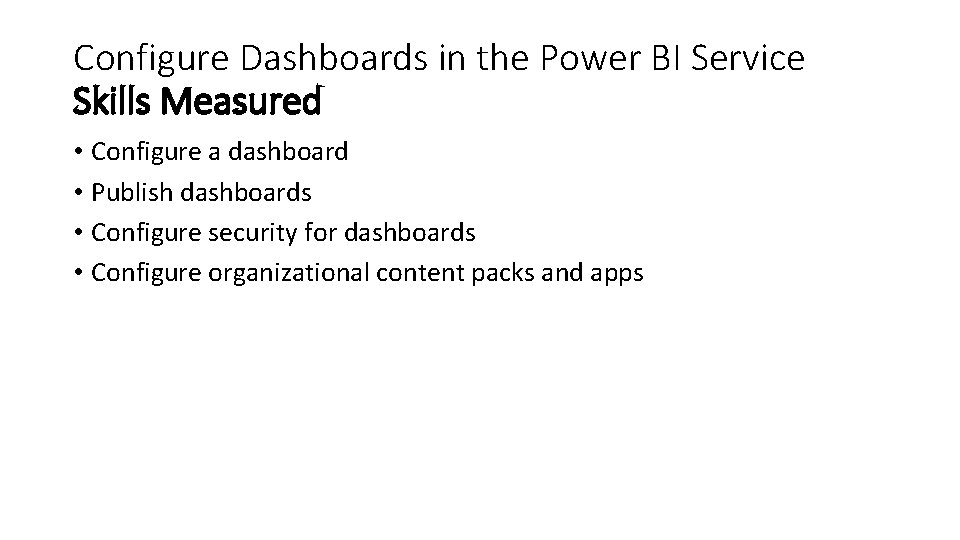 Configure Dashboards in the Power BI Service
Skills Measured

• Configure a dashboard
• Publish dashboards
• Configure security for dashboards
• Configure organizational content packs and apps